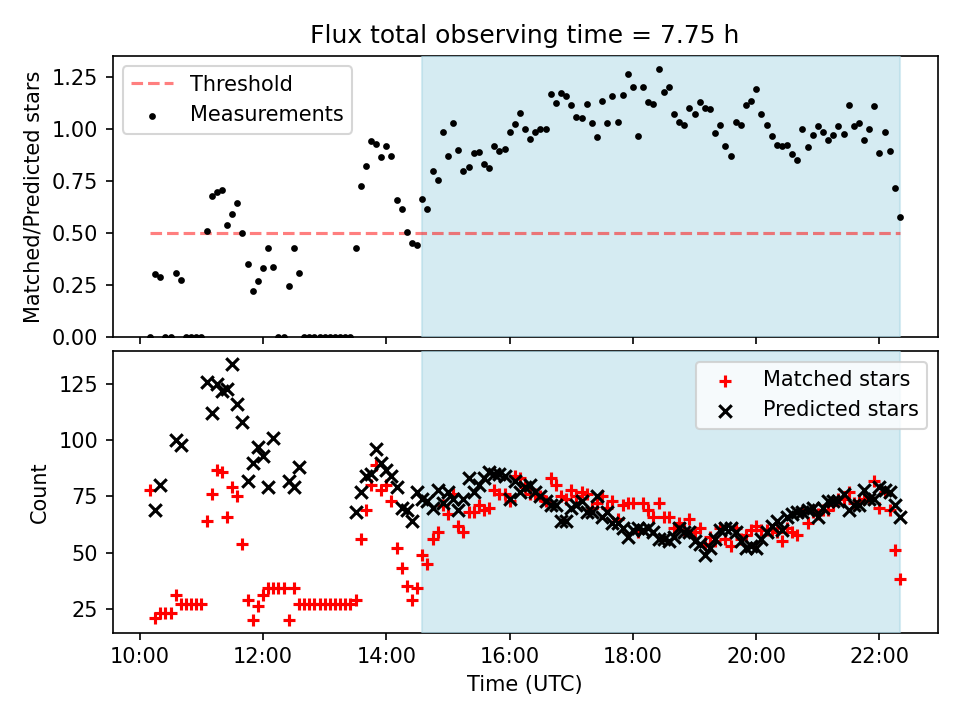 Flux total observing time = 7.75 h

Threshold
Measurements

Matched/Predicted stars

1.25
1.00
0.75
0.50
0.25
0.00

Matched stars
Predicted stars

Count

125
100
75
50
25

10:00
12:00
14:00
16:00
18:00
20:00
22:00

Time (UTC)